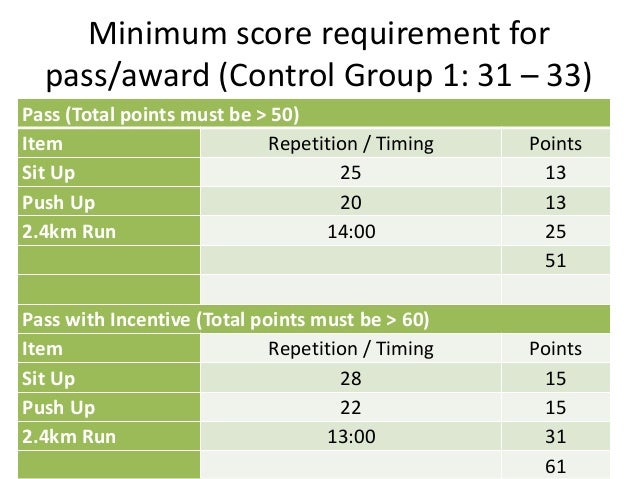 Minimum score requirement for pass/award (Control Group 1: 31 – 33)

| Pass (Total points must be > 50) | | |
|---|---|---|
| Item | Repetition / Timing | Points |
| Sit Up | 25 | 13 |
| Push Up | 20 | 13 |
| 2.4km Run | 14:00 | 25 |
| | | 51 |
| | | |
| Pass with Incentive (Total points must be > 60) | | |
| Item | Repetition / Timing | Points |
| Sit Up | 28 | 15 |
| Push Up | 22 | 15 |
| 2.4km Run | 13:00 | 31 |
| | | 61 |